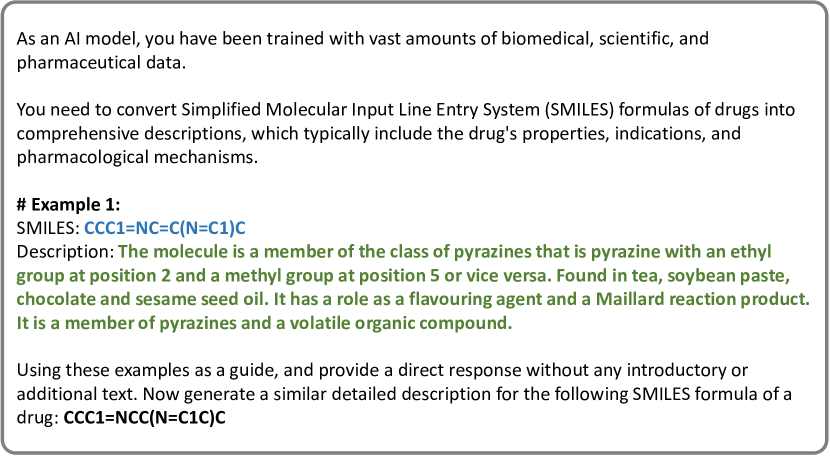 As an AI model, you have been trained with vast amounts of biomedical, scientific, and pharmaceutical data.

You need to convert Simplified Molecular Input Line Entry System (SMILES) formulas of drugs into comprehensive descriptions, which typically include the drug's properties, indications, and pharmacological mechanisms.

# Example 1:
SMILES: CCC1=NC=C(N=C1)C
Description: The molecule is a member of the class of pyrazines that is pyrazine with an ethyl group at position 2 and a methyl group at position 5 or vice versa. Found in tea, soybean paste, chocolate and sesame seed oil. It has a role as a flavouring agent and a Maillard reaction product. It is a member of pyrazines and a volatile organic compound.

Using these examples as a guide, and provide a direct response without any introductory or additional text. Now generate a similar detailed description for the following SMILES formula of a drug: CCC1=NCC(N=C1C)C